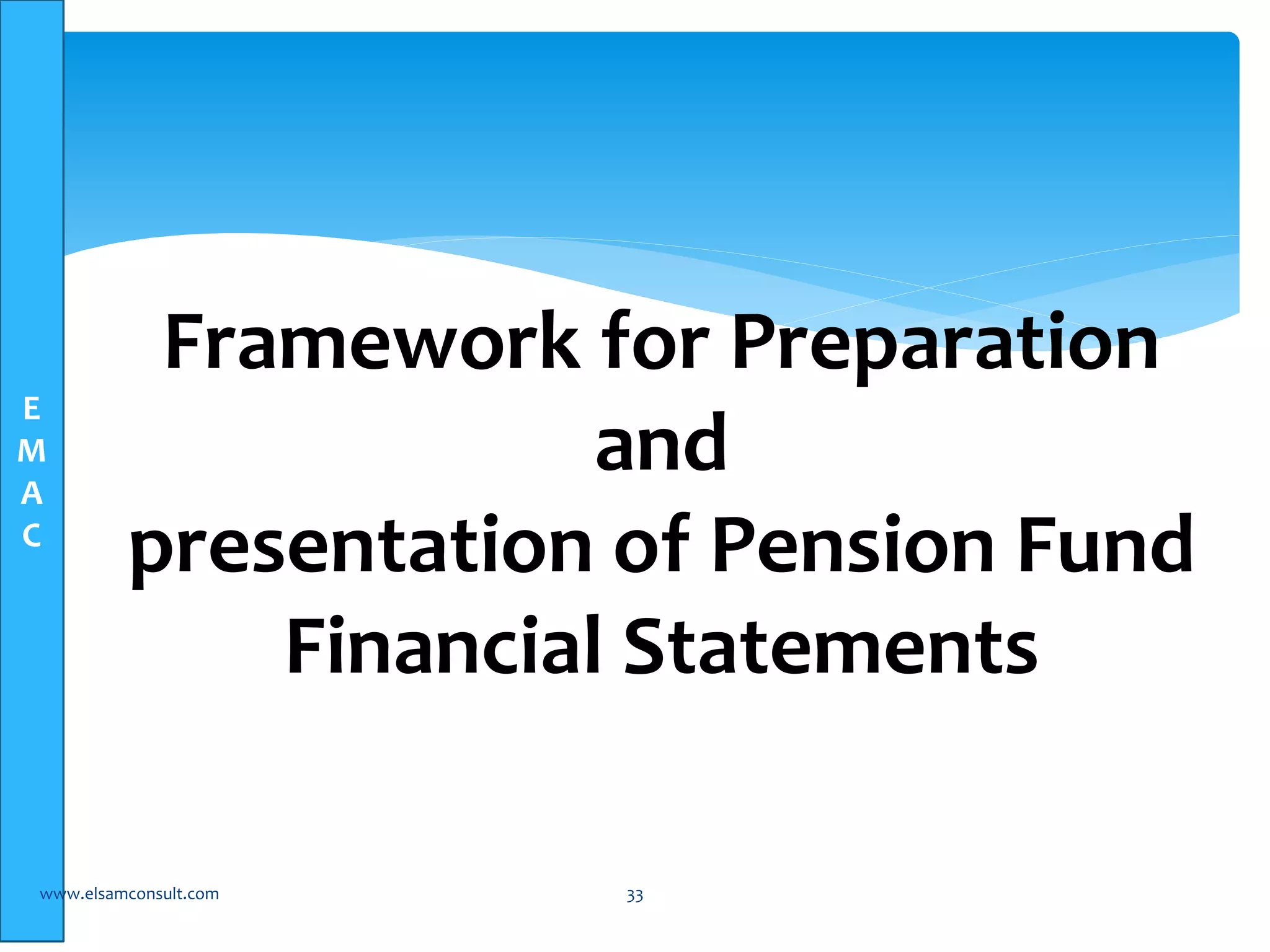 E
M
A
C

Framework for Preparation
and
presentation of Pension Fund
Financial Statements

www.elsamconsult.com

33